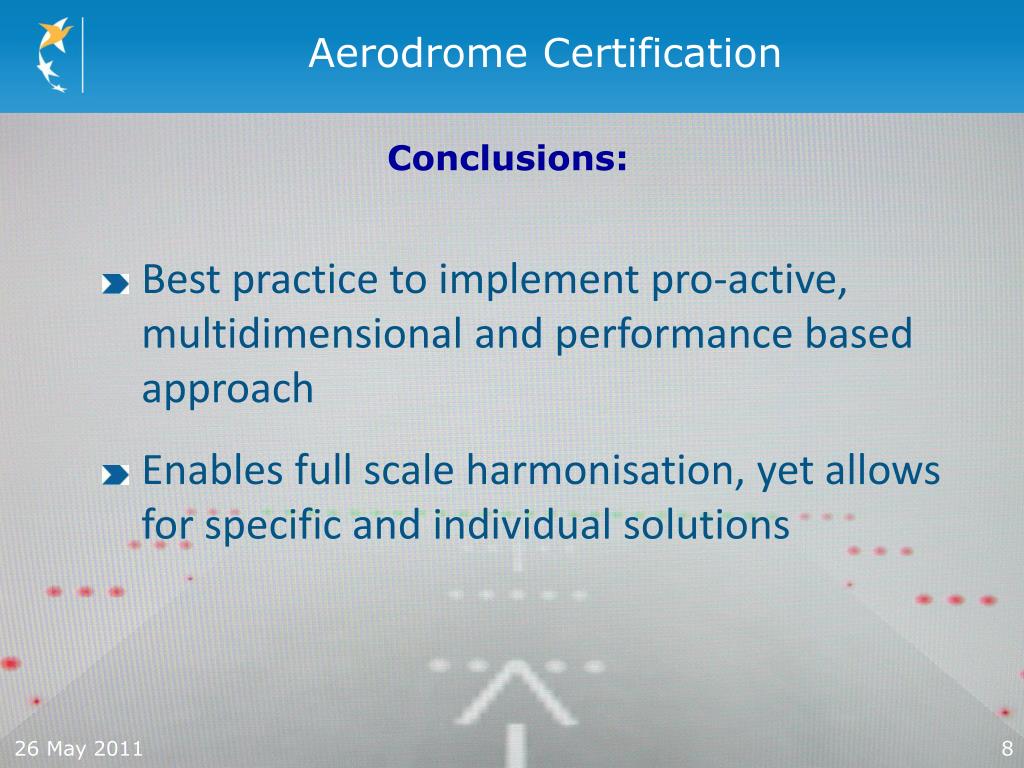 Aerodrome Certification

Conclusions:

Best practice to implement pro-active, multidimensional and performance based approach

Enables full scale harmonisation, yet allows for specific and individual solutions

26 May 2011

8